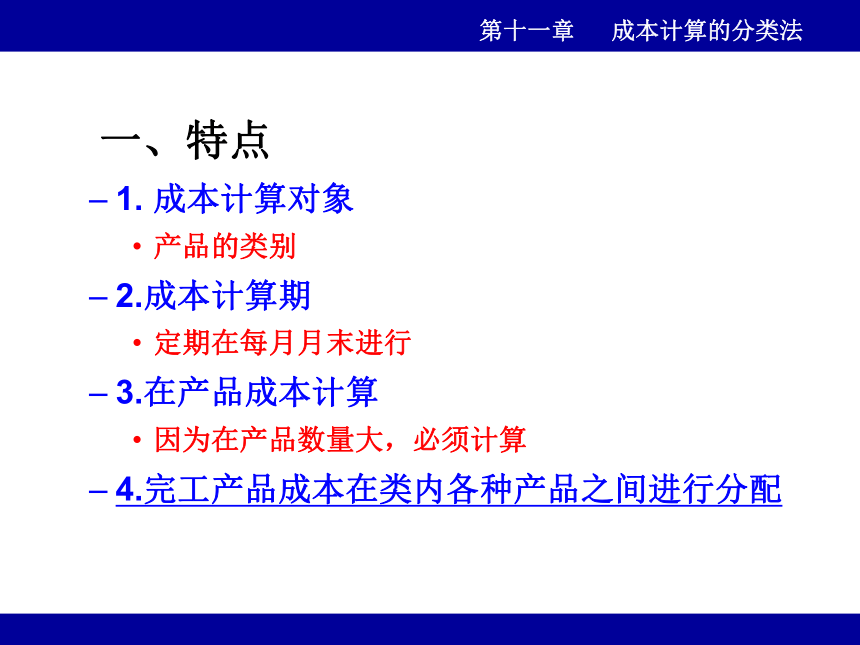 第十一章　成本计算的分类法

一、特点

– 1. 成本计算对象
  • 产品的类别
– 2.成本计算期
  • 定期在每月月末进行
– 3.在产品成本计算
  • 因为在产品数量大，必须计算
– 4.完工产品成本在类内各种产品之间进行分配